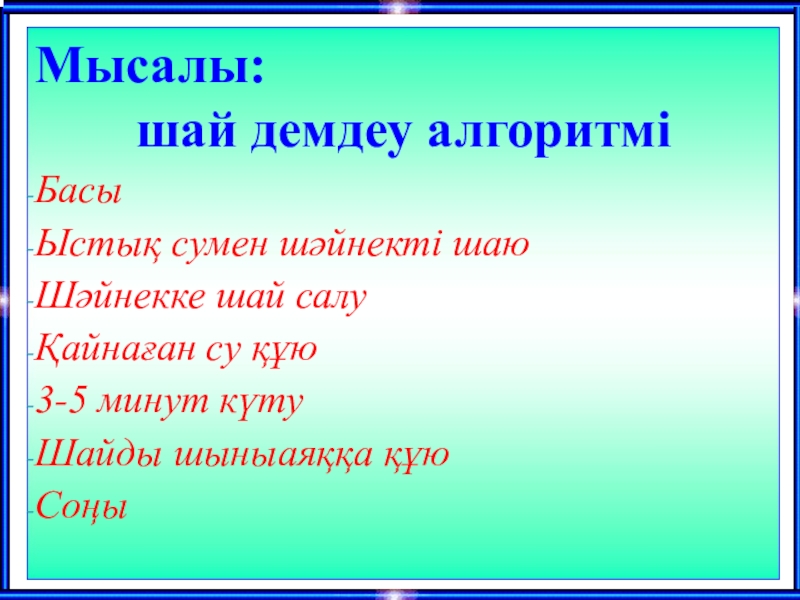 Мысалы:
шай демдеу алгоритмі

-Басы
-Ыстық сумен шәйнекті шаю
-Шәйнекке шай салу
-Қайнаған су құю
-3-5 минут күту
-Шайды шыныаяққа құю
-Соңы